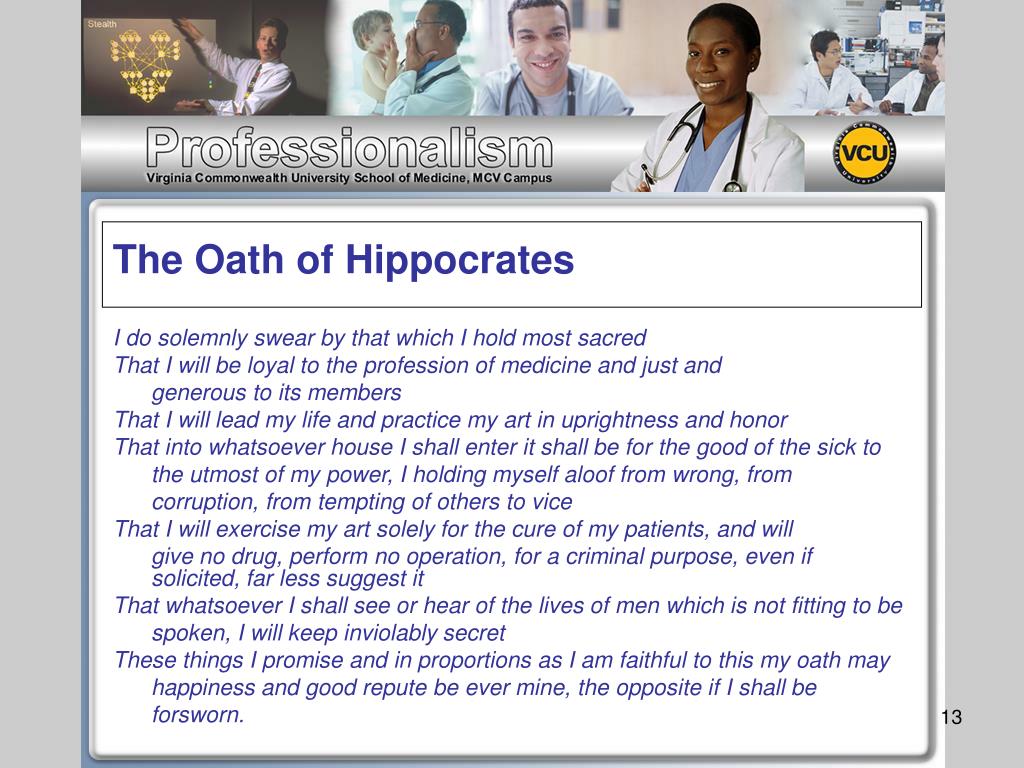 Stealth

Professionalism

Virginia Commonwealth University School of Medicine, MCV Campus

VCU

The Oath of Hippocrates

I do solemnly swear by that which I hold most sacred

That I will be loyal to the profession of medicine and just and generous to its members

That I will lead my life and practice my art in uprightness and honor

That into whatsoever house I shall enter it shall be for the good of the sick to the utmost of my power, I holding myself aloof from wrong, from corruption, from tempting of others to vice

That I will exercise my art solely for the cure of my patients, and will give no drug, perform no operation, for a criminal purpose, even if solicited, far less suggest it

That whatsoever I shall see or hear of the lives of men which is not fitting to be spoken, I will keep inviolably secret

These things I promise and in proportions as I am faithful to this my oath may happiness and good repute be ever mine, the opposite if I shall be forsworn.

13